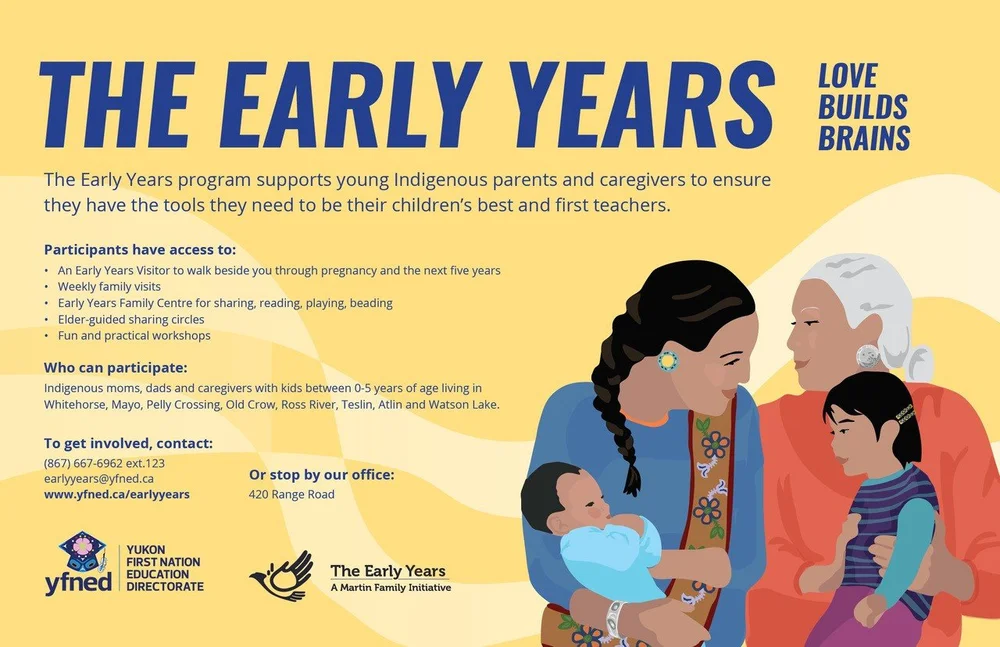 THE EARLY YEARS

LOVE BUILDS BRAINS

The Early Years program supports young Indigenous parents and caregivers to ensure they have the tools they need to be their children's best and first teachers.

Participants have access to:
• An Early Years Visitor to walk beside you through pregnancy and the next five years
• Weekly family visits
• Early Years Family Centre for sharing, reading, playing, beading
• Elder-guided sharing circles
• Fun and practical workshops

Who can participate:
Indigenous moms, dads and caregivers with kids between 0-5 years of age living in Whitehorse, Mayo, Pelly Crossing, Old Crow, Ross River, Teslin, Atlin and Watson Lake.

To get involved, contact:
(867) 667-6962 ext.123
earlyyears@yfned.ca
www.yfned.ca/earlyyears

Or stop by our office:
420 Range Road

yfned YUKON FIRST NATION EDUCATION DIRECTORATE

The Early Years
A Martin Family Initiative